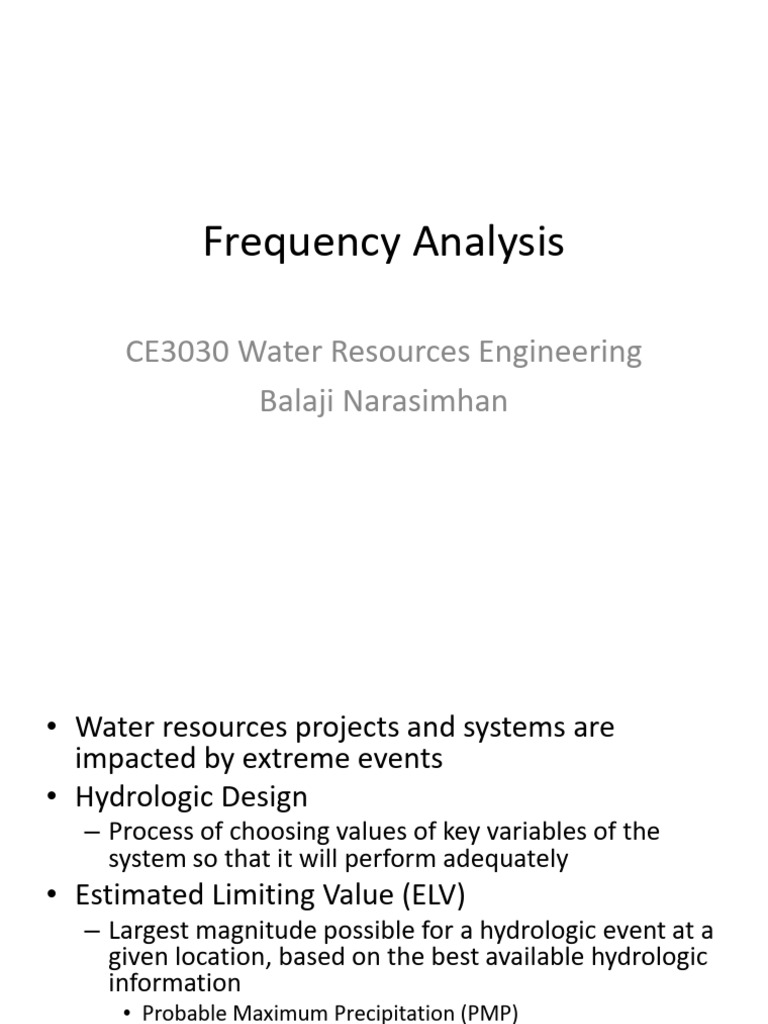 Frequency Analysis

CE3030 Water Resources Engineering
Balaji Narasimhan

• Water resources projects and systems are impacted by extreme events
• Hydrologic Design
– Process of choosing values of key variables of the system so that it will perform adequately
• Estimated Limiting Value (ELV)
– Largest magnitude possible for a hydrologic event at a given location, based on the best available hydrologic information
• Probable Maximum Precipitation (PMP)